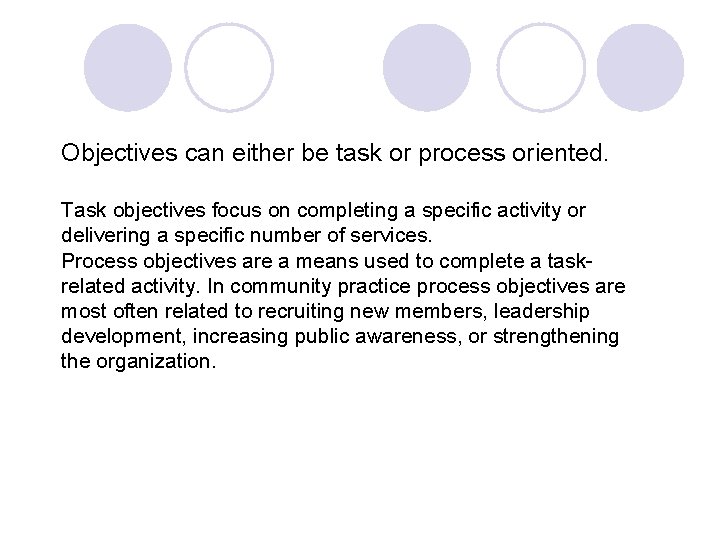 Objectives can either be task or process oriented.

Task objectives focus on completing a specific activity or delivering a specific number of services.
Process objectives are a means used to complete a task-related activity. In community practice process objectives are most often related to recruiting new members, leadership development, increasing public awareness, or strengthening the organization.